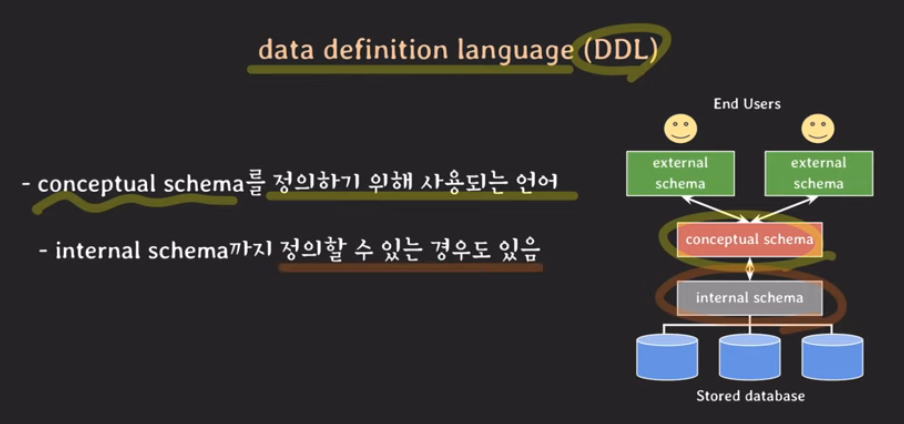 data definition language (DDL)

- conceptual schema를 정의하기 위해 사용되는 언어

- internal schema까지 정의할 수 있는 경우도 있음

End Users

external schema

external schema

conceptual schema

internal schema

Stored database